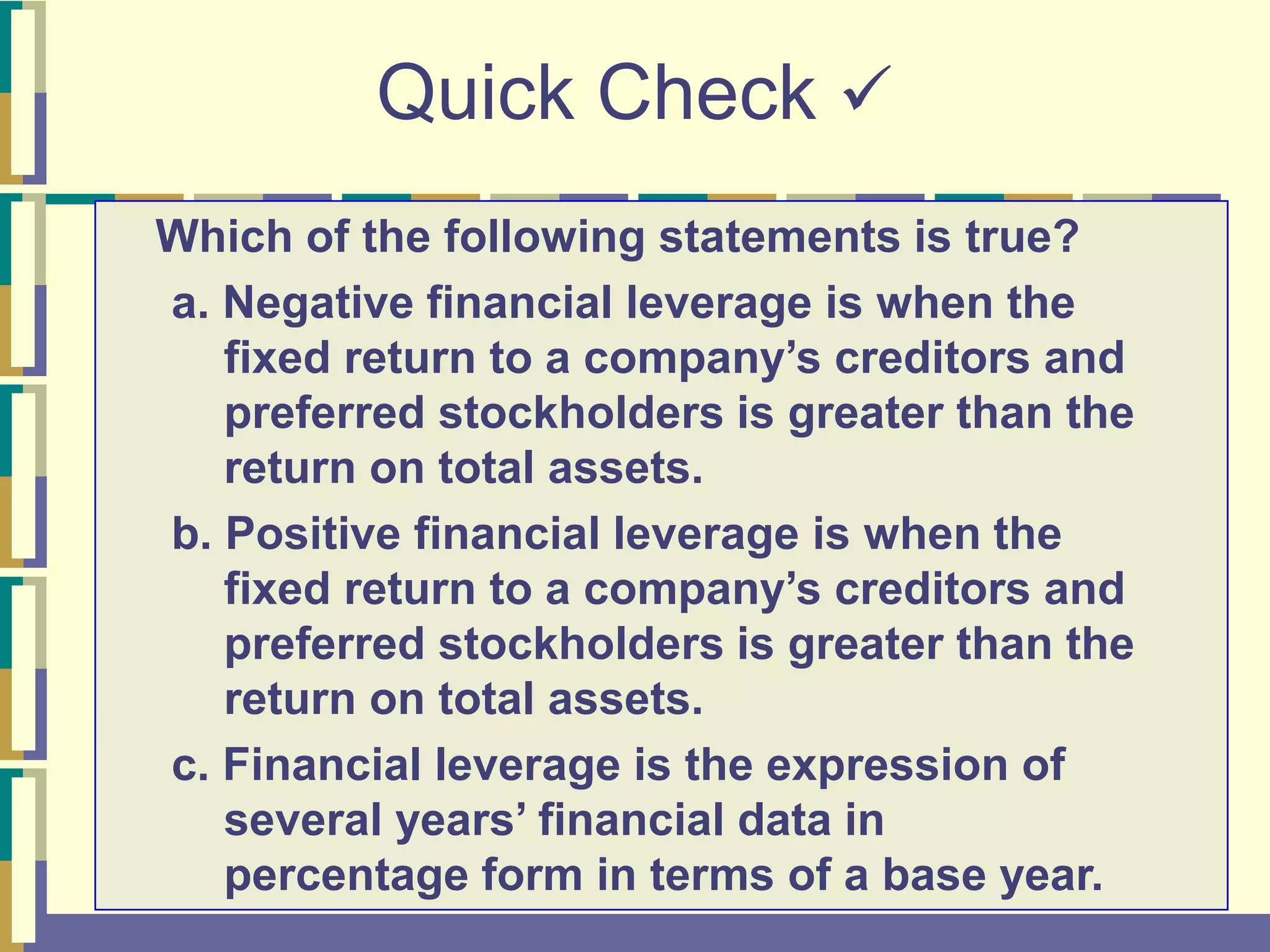 Quick Check ✓

Which of the following statements is true?

a. Negative financial leverage is when the fixed return to a company’s creditors and preferred stockholders is greater than the return on total assets.

b. Positive financial leverage is when the fixed return to a company’s creditors and preferred stockholders is greater than the return on total assets.

c. Financial leverage is the expression of several years’ financial data in percentage form in terms of a base year.